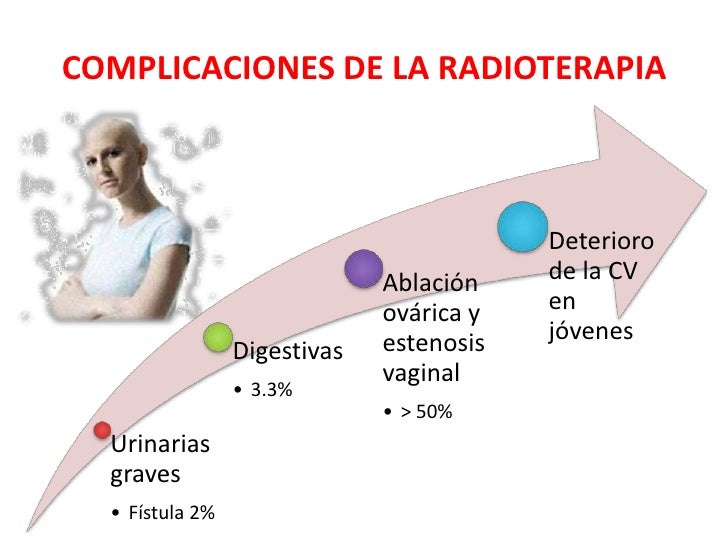 COMPLICACIONES DE LA RADIOTERAPIA

Urinarias graves
• Fístula 2%

Digestivas
• 3.3%

Ablación ovárica y estenosis vaginal
• > 50%

Deterioro de la CV en jóvenes